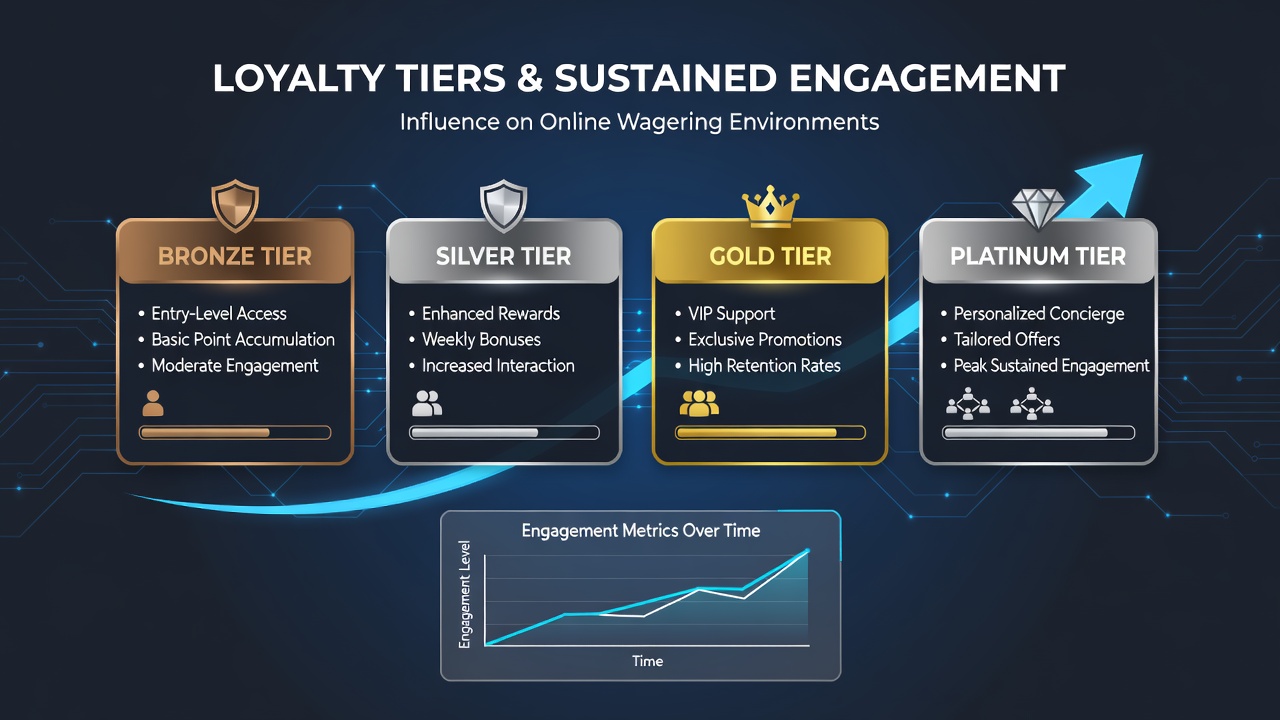 LOYALTY TIERS & SUSTAINED ENGAGEMENT

Influence on Online Wagering Environments

BRONZE TIER

• Entry-Level Access
• Basic Point Accumulation
• Moderate Engagement

SILVER TIER

• Enhanced Rewards
• Weekly Bonuses
• Increased Interaction

GOLD TIER

• VIP Support
• Exclusive Promotions
• High Retention Rates

PLATINUM TIER

• Personalized Concierge
• Tailored Offers
• Peak Sustained Engagement

Engagement Metrics Over Time

Engagement Level

Time